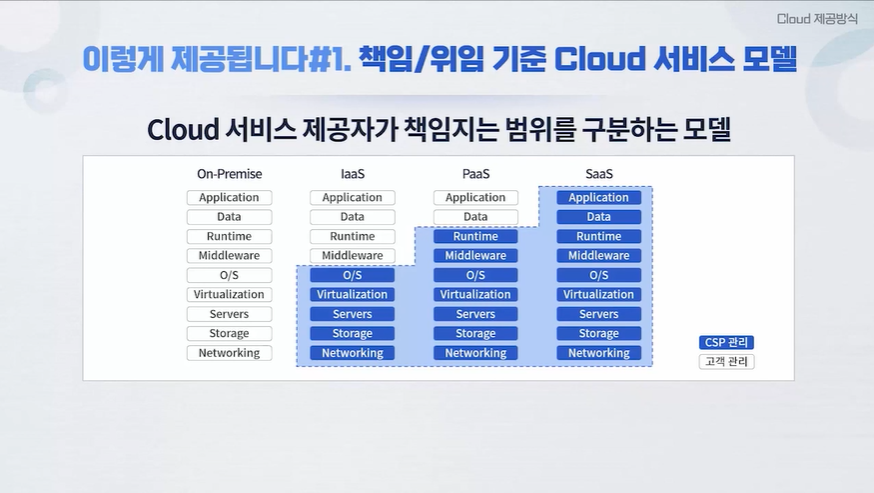 Cloud 제공방식

이렇게 제공됩니다#1. 책임/위임 기준 Cloud 서비스 모델

Cloud 서비스 제공자가 책임지는 범위를 구분하는 모델

| On-Premise | IaaS | PaaS | SaaS |
|---|---|---|---|
| Application | Application | Application | Application |
| Data | Data | Data | Data |
| Runtime | Runtime | Runtime | Runtime |
| Middleware | Middleware | Middleware | Middleware |
| O/S | O/S | O/S | O/S |
| Virtualization | Virtualization | Virtualization | Virtualization |
| Servers | Servers | Servers | Servers |
| Storage | Storage | Storage | Storage |
| Networking | Networking | Networking | Networking |

CSP 관리
고객 관리